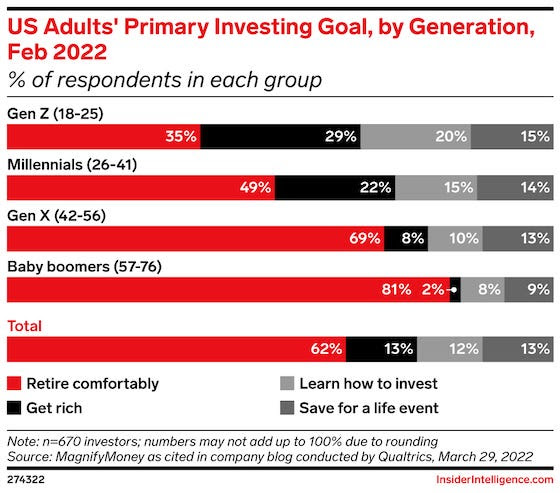 US Adults' Primary Investing Goal, by Generation, Feb 2022
% of respondents in each group

Gen Z (18-25)
35% 29% 20% 15%

Millennials (26-41)
49% 22% 15% 14%

Gen X (42-56)
69% 8% 10% 13%

Baby boomers (57-76)
81% 2% 8% 9%

Total
62% 13% 12% 13%

Retire comfortably
Get rich
Learn how to invest
Save for a life event

Note: n=670 investors; numbers may not add up to 100% due to rounding
Source: MagnifyMoney as cited in company blog conducted by Qualtrics, March 29, 2022

274322

InsiderIntelligence.com